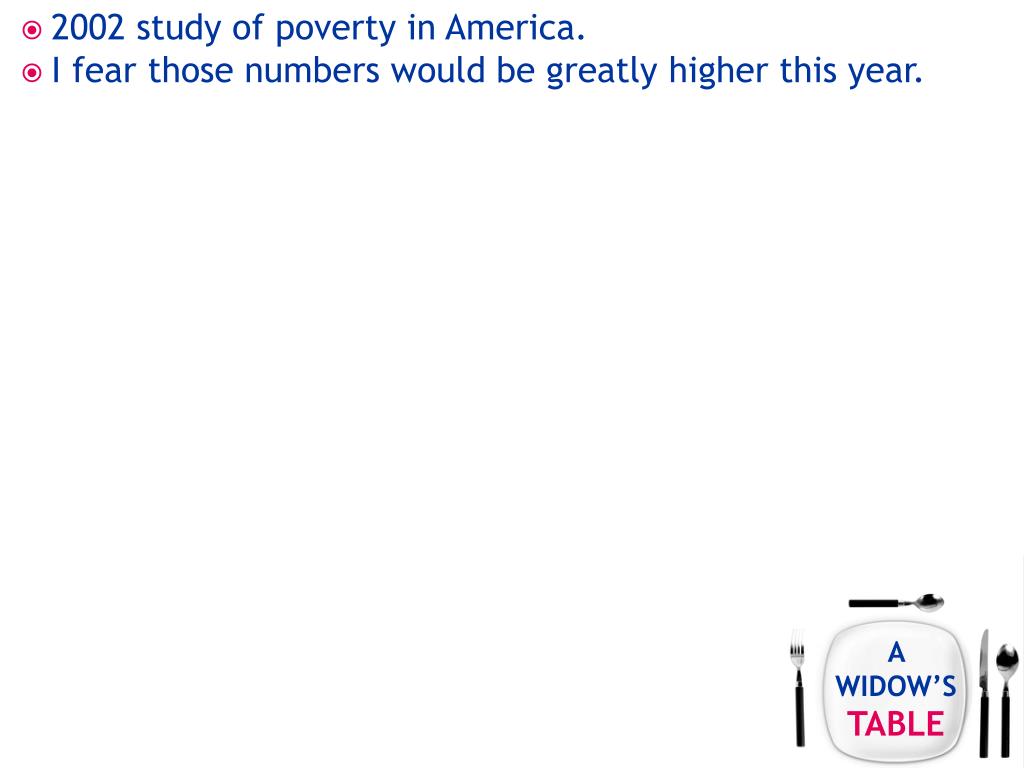 2002 study of poverty in America.
I fear those numbers would be greatly higher this year.

A
WIDOW'S
TABLE